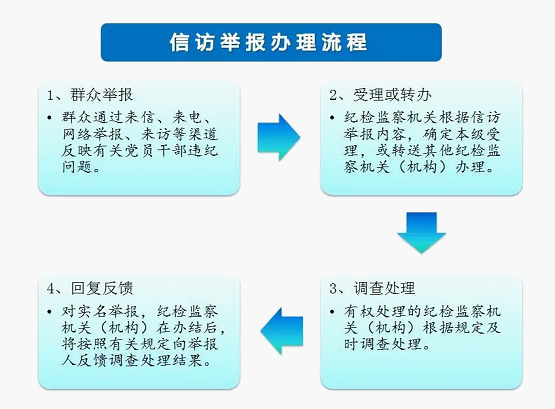 信访举报办理流程

1、群众举报

• 群众通过来信、来电、网络举报、来访等渠道反映有关党员干部违纪问题。

2、受理或转办

• 纪检监察机关根据信访举报内容，确定本级受理，或转送其他纪检监察机关（机构）办理。

3、调查处理

• 有权处理的纪检监察机关（机构）根据规定及时调查处理。

4、回复反馈

• 对实名举报，纪检监察机关（机构）在办结后，将按照有关规定向举报人反馈调查处理结果。